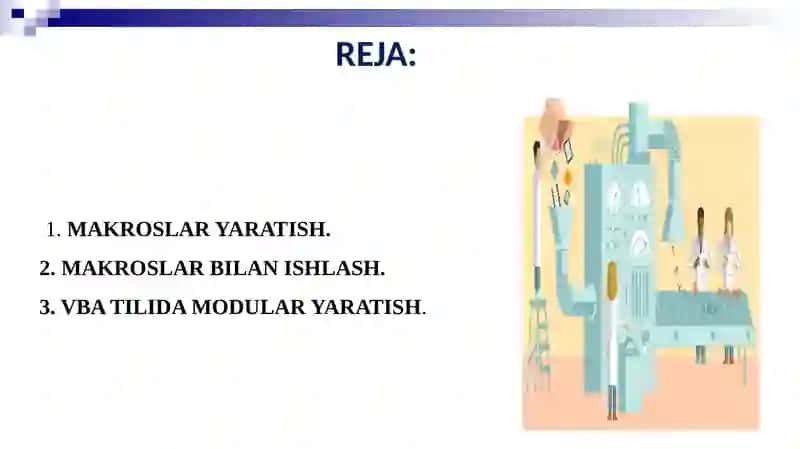 REJA:

1. MAKROSLAR YARATISH.

2. MAKROSLAR BILAN ISHLASH.

3. VBA TILIDA MODULAR YARATISH.